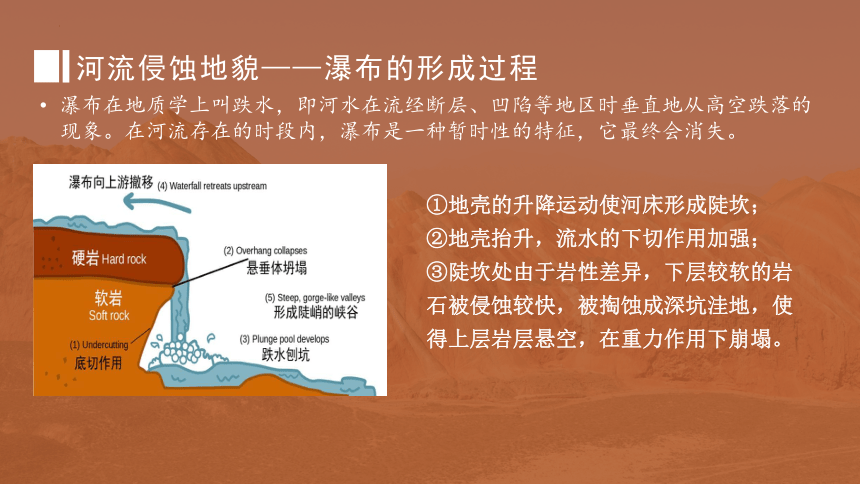 河流侵蚀地貌——瀑布的形成过程

• 瀑布在地质学上叫跌水，即河水在流经断层、凹陷等地区时垂直地从高空跌落的现象。在河流存在的时段内，瀑布是一种暂时性的特征，它最终会消失。

瀑布向上游撤移 (4) Waterfall retreats upstream

硬岩 Hard rock

(2) Overhang collapses
悬垂体坍塌

软岩 Soft rock

(5) Steep, gorge-like valleys
形成陡峭的峡谷

(1) Undercutting
底切作用

(3) Plunge pool develops
跌水刨坑

①地壳的升降运动使河床形成陡坎；
②地壳抬升，流水的下切作用加强；
③陡坎处由于岩性差异，下层较软的岩石被侵蚀较快，被掏蚀成深坑洼地，使得上层岩层悬空，在重力作用下崩塌。